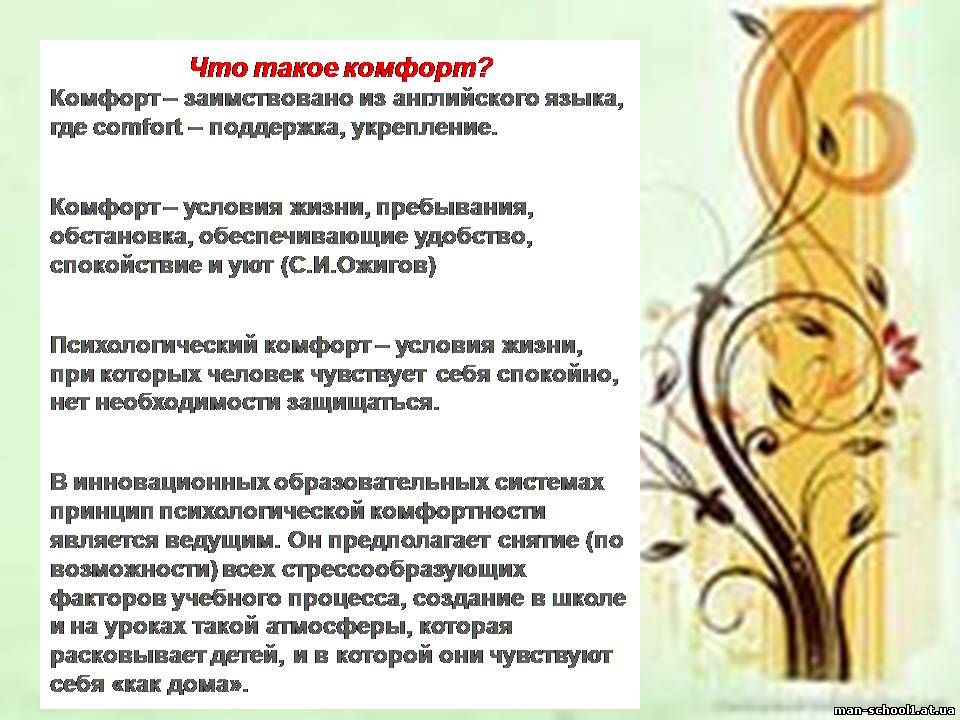 Что такое комфорт?
Комфорт – заимствовано из английского языка, где comfort – поддержка, укрепление.

Комфорт – условия жизни, пребывания, обстановка, обеспечивающие удобство, спокойствие и уют (С.И.Ожигов)

Психологический комфорт – условия жизни, при которых человек чувствует себя спокойно, нет необходимости защищаться.

В инновационных образовательных системах принцип психологической комфортности является ведущим. Он предполагает снятие (по возможности) всех стрессообразующих факторов учебного процесса, создание в школе и на уроках такой атмосферы, которая расковывает детей, и в которой они чувствуют себя «как дома».

man-school1.at.ua